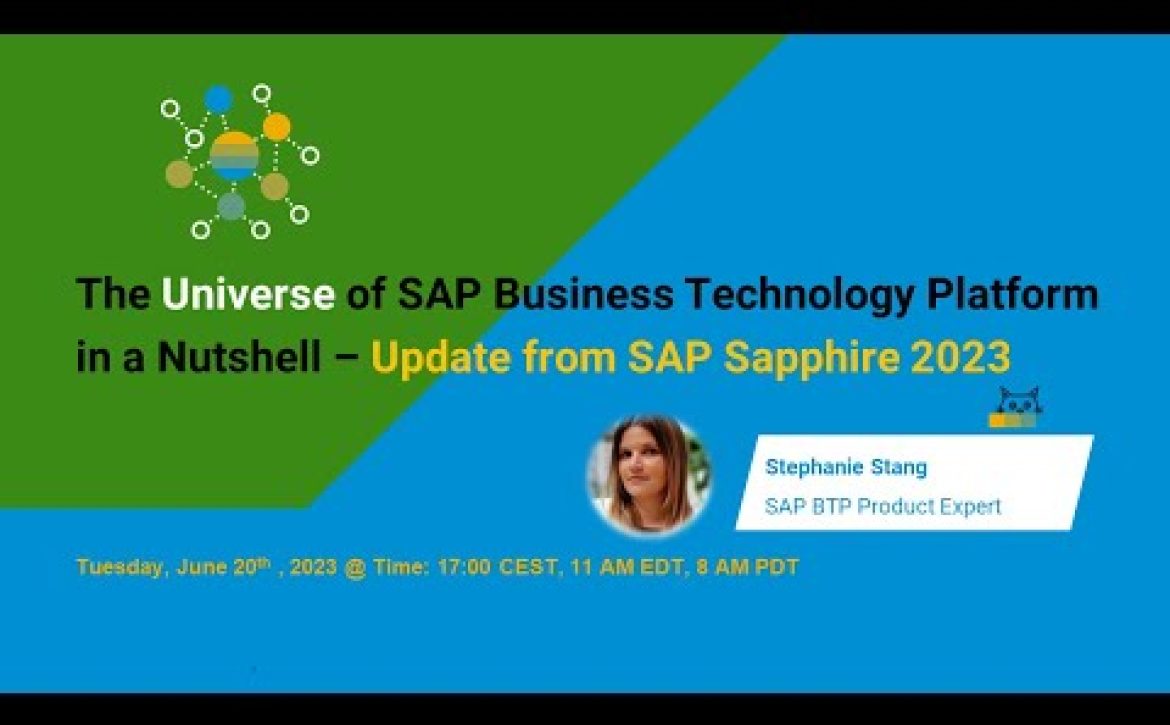 The Universe of SAP Business Technology Platform in a Nutshell – Update from SAP Sapphire 2023

Stephanie Stang
SAP BTP Product Expert

Tuesday, June 20$^{th}$ , 2023 @ Time: 17:00 CEST, 11 AM EDT, 8 AM PDT